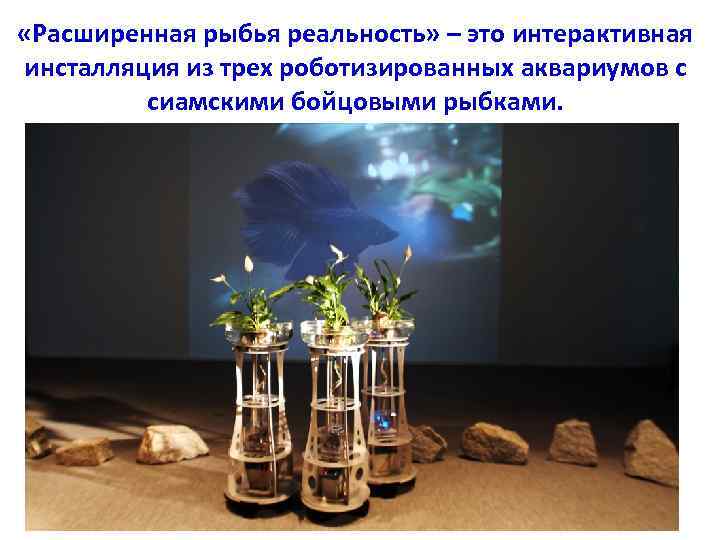 «Расширенная рыбья реальность» – это интерактивная инсталляция из трех роботизированных аквариумов с сиамскими бойцовыми рыбками.